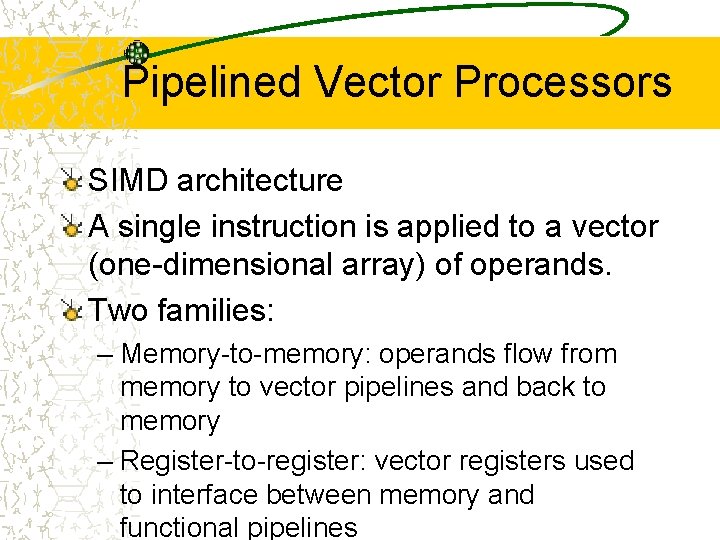 Pipelined Vector Processors

SIMD architecture

A single instruction is applied to a vector (one-dimensional array) of operands.

Two families:

– Memory-to-memory: operands flow from memory to vector pipelines and back to memory

– Register-to-register: vector registers used to interface between memory and functional pipelines